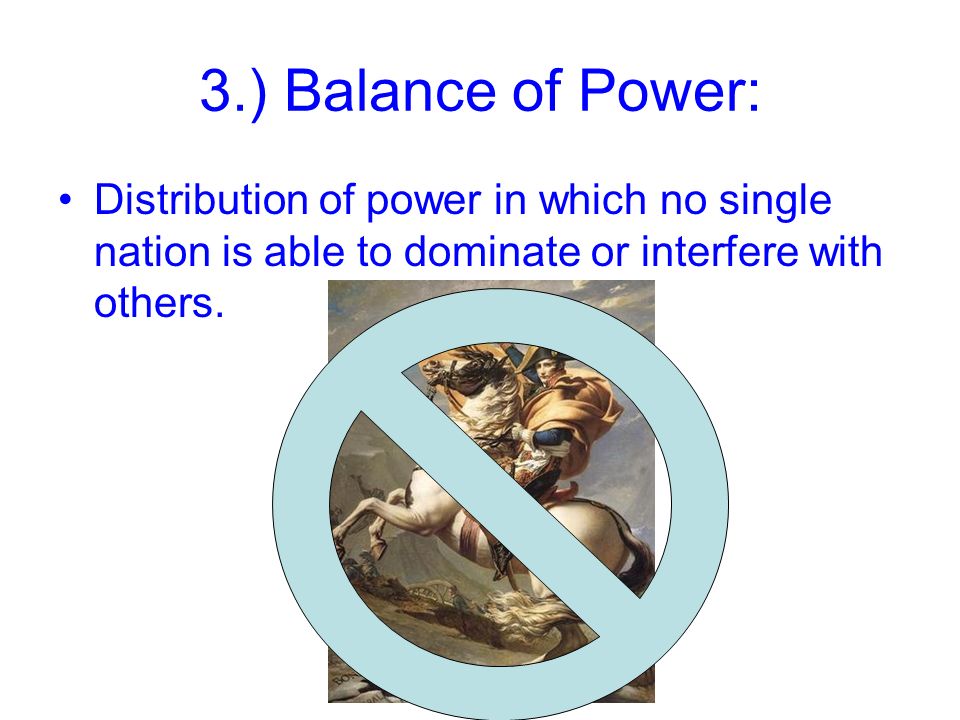 3.) Balance of Power:

• Distribution of power in which no single nation is able to dominate or interfere with others.